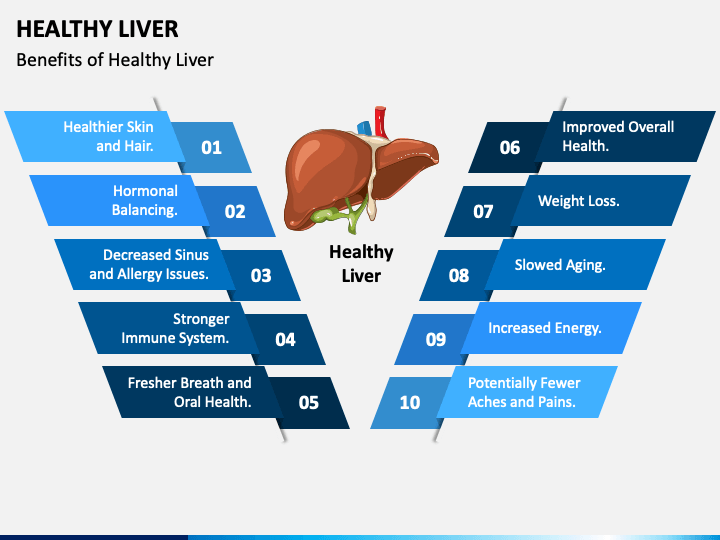 HEALTHY LIVER

Benefits of Healthy Liver

Healthier Skin and Hair. 01

Hormonal Balancing. 02

Decreased Sinus and Allergy Issues. 03

Stronger Immune System. 04

Fresher Breath and Oral Health. 05

Healthy Liver

06 Improved Overall Health.

07 Weight Loss.

08 Slowed Aging.

09 Increased Energy.

10 Potentially Fewer Aches and Pains.